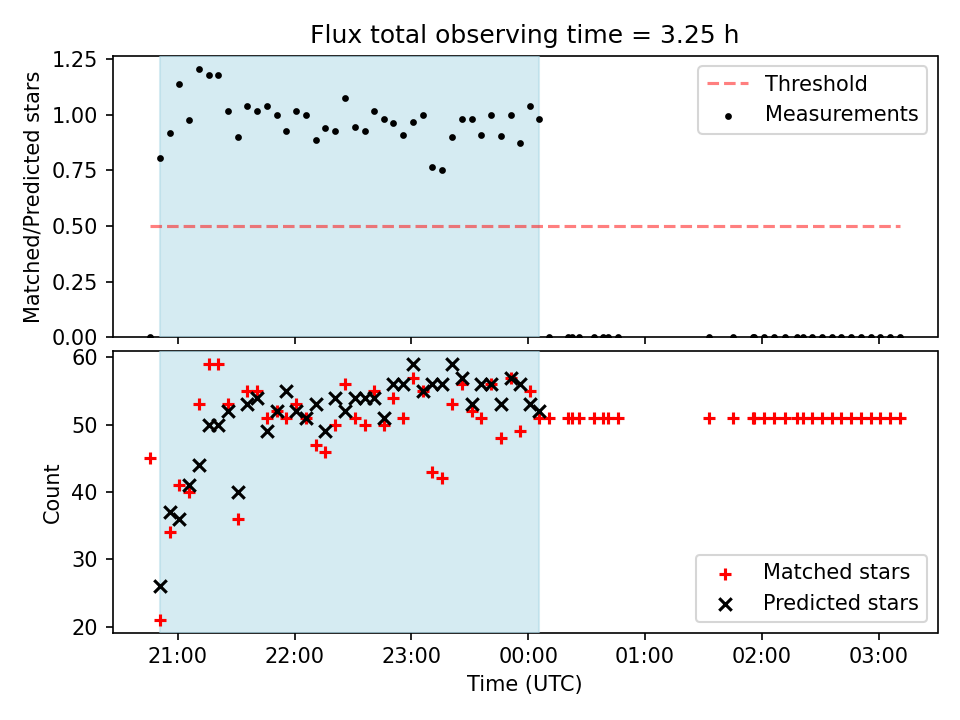 Flux total observing time = 3.25 h

Matched/Predicted stars

1.25
1.00
0.75
0.50
0.25
0.00

Threshold
Measurements

Count

60
50
40
30
20

Matched stars
Predicted stars

21:00
22:00
23:00
00:00
01:00
02:00
03:00

Time (UTC)